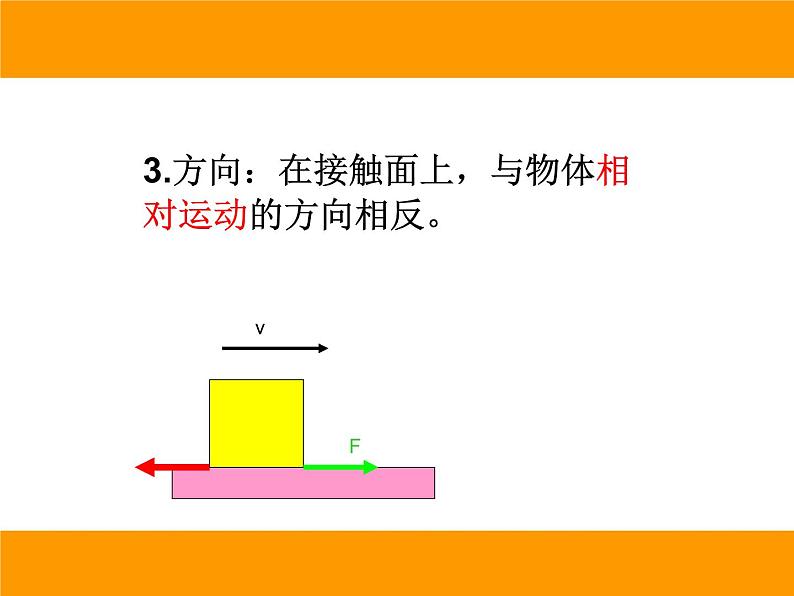 3.方向：在接触面上，与物体相对运动的方向相反。

v

F